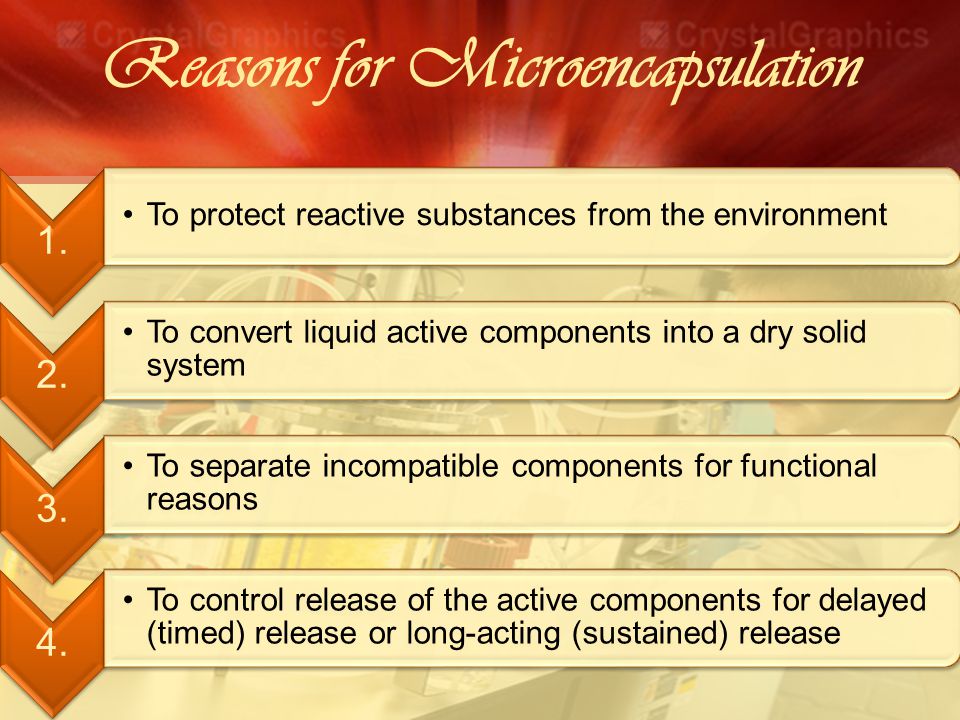 CrystalGraphics CrystalGraphics

Reasons for Microencapsulation

1.
• To protect reactive substances from the environment

2.
• To convert liquid active components into a dry solid system

3.
• To separate incompatible components for functional reasons

4.
• To control release of the active components for delayed (timed) release or long-acting (sustained) release